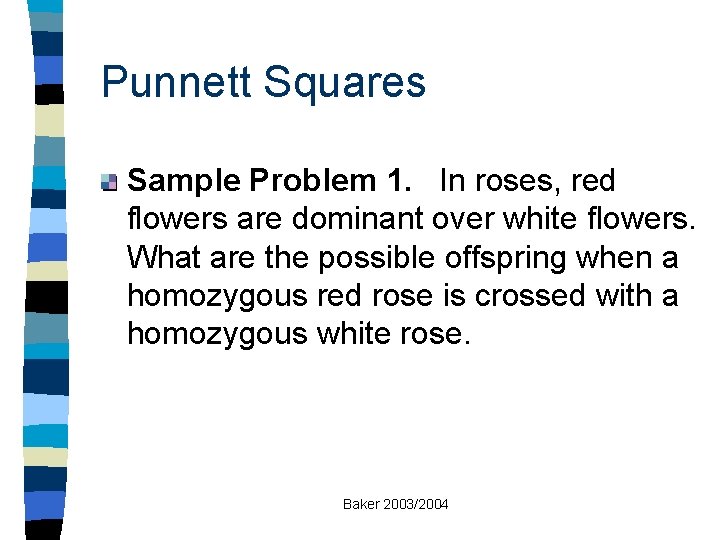 Punnett Squares

Sample Problem 1. In roses, red flowers are dominant over white flowers. What are the possible offspring when a homozygous red rose is crossed with a homozygous white rose.

Baker 2003/2004